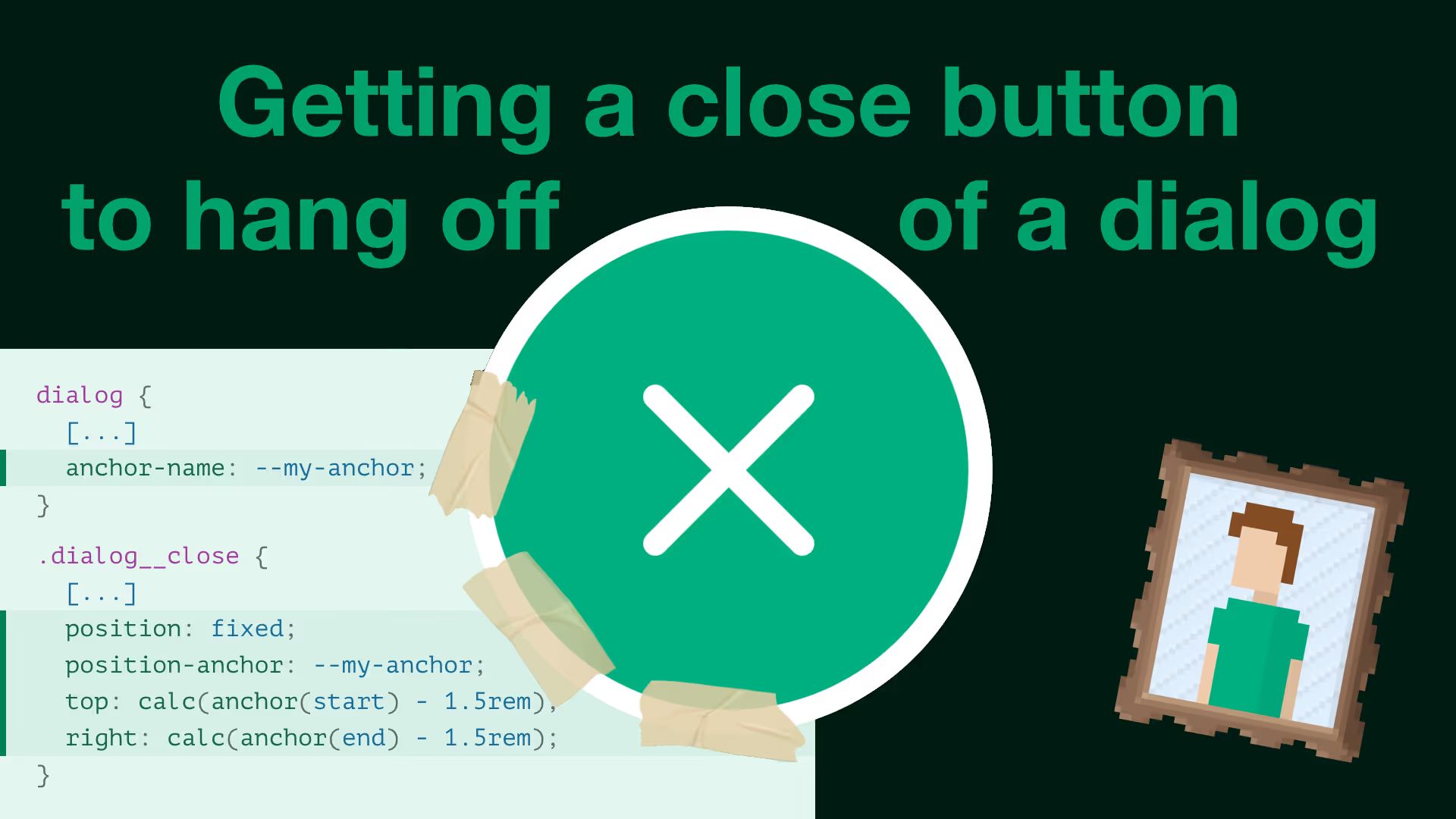 Getting a close button to hang off of a dialog

dialog {
  [...]
  anchor-name: --my-anchor;
}

.dialog__close {
  [...]
  position: fixed;
  position-anchor: --my-anchor;
  top: calc(anchor(start) - 1.5rem);
  right: calc(anchor(end) - 1.5rem);
}